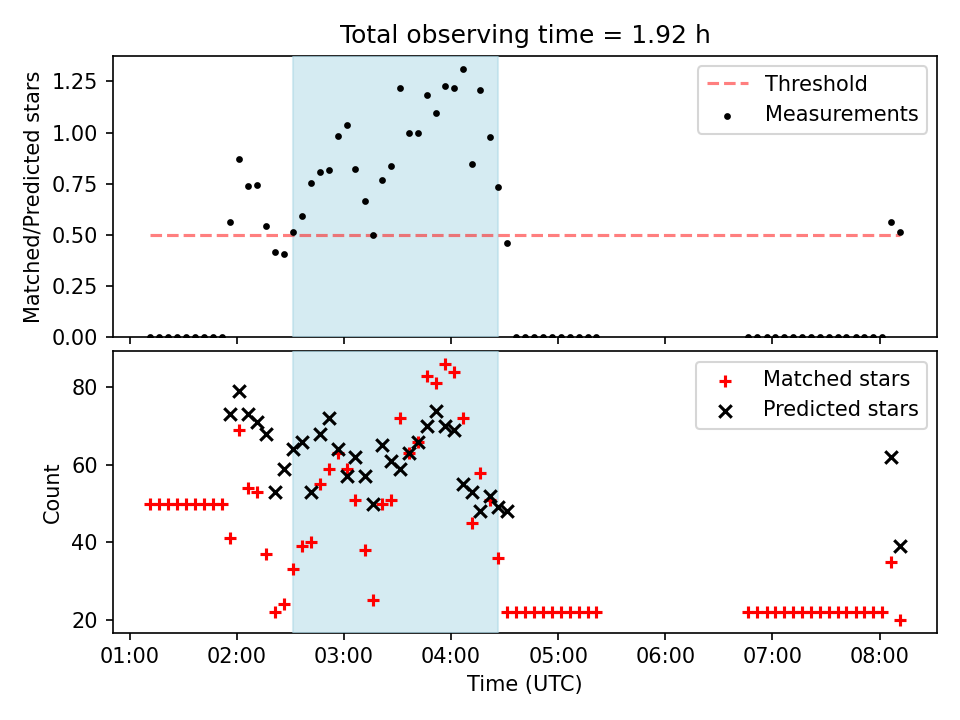 Total observing time = 1.92 h

Matched/Predicted stars

1.25
1.00
0.75
0.50
0.25
0.00

Threshold
Measurements

Count

80
60
40
20

Matched stars
Predicted stars

01:00 02:00 03:00 04:00 05:00 06:00 07:00 08:00

Time (UTC)